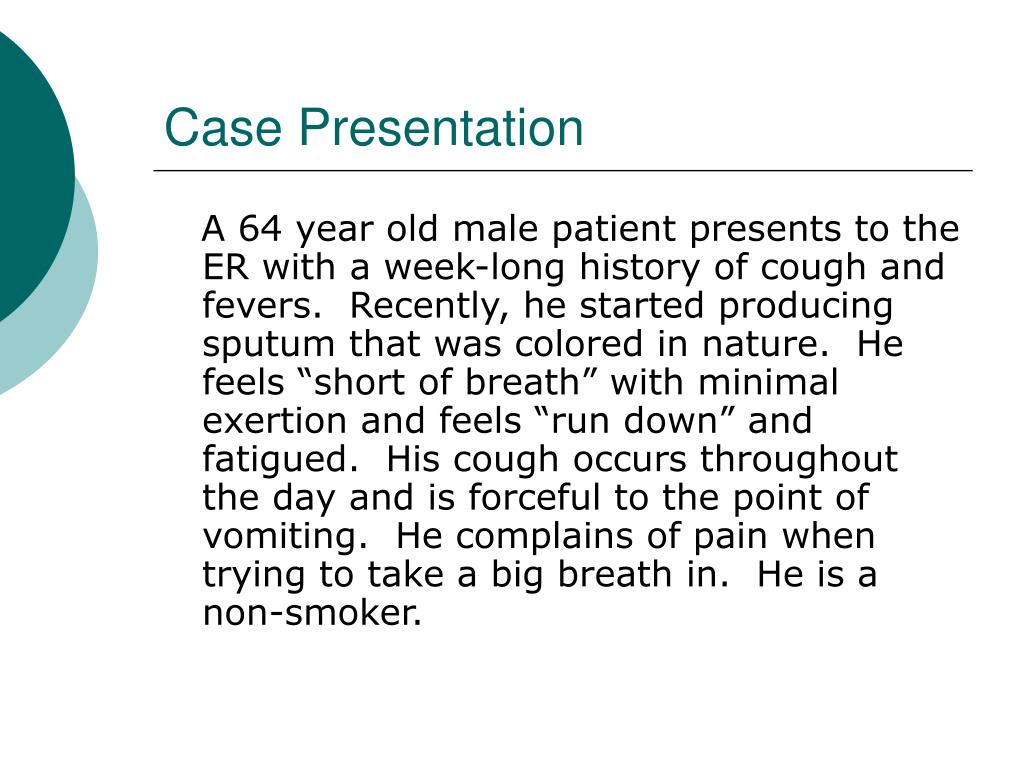 Case Presentation

A 64 year old male patient presents to the ER with a week-long history of cough and fevers. Recently, he started producing sputum that was colored in nature. He feels “short of breath” with minimal exertion and feels “run down” and fatigued. His cough occurs throughout the day and is forceful to the point of vomiting. He complains of pain when trying to take a big breath in. He is a non-smoker.